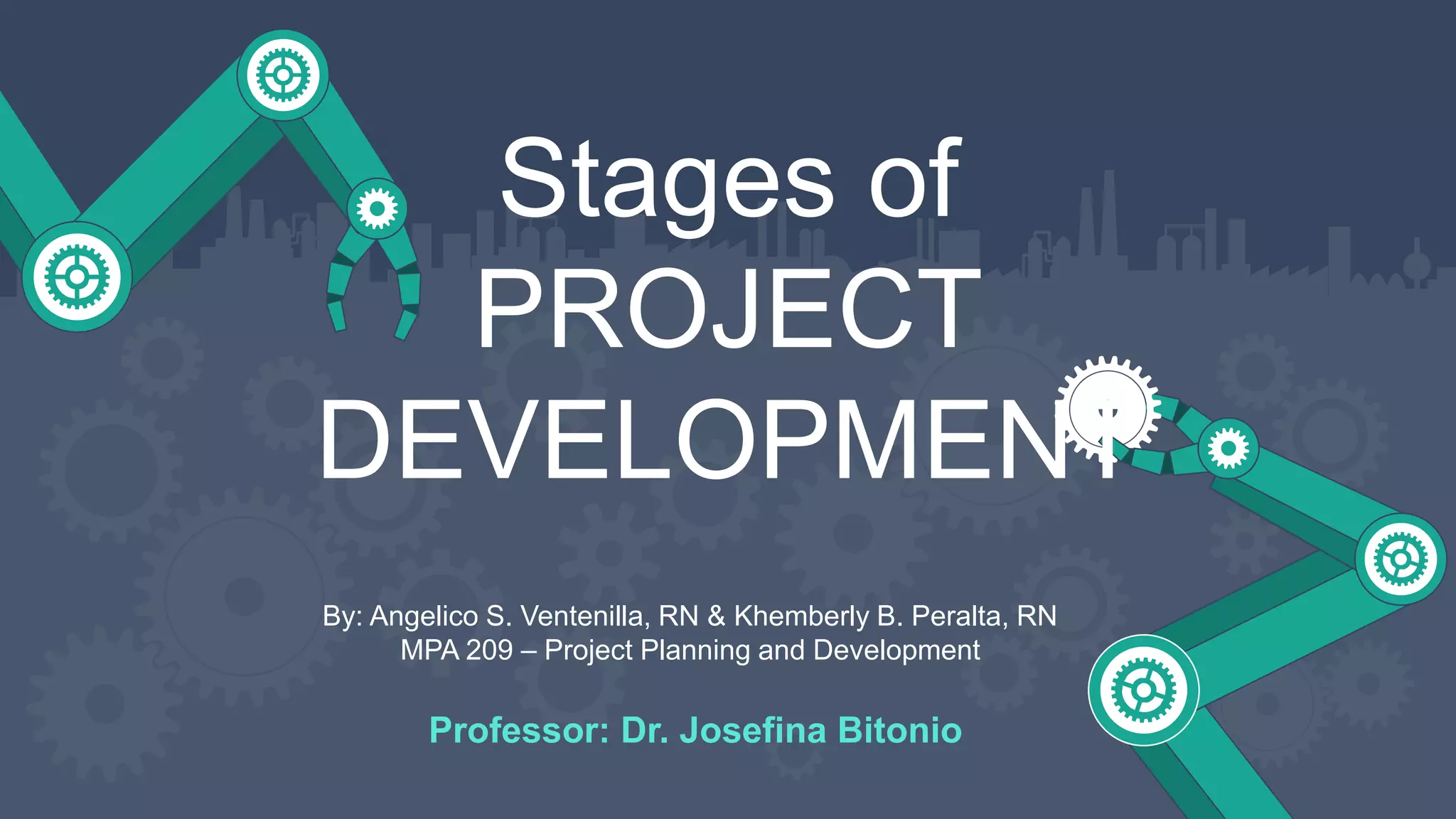 Stages of
PROJECT
DEVELOPMENT

By: Angelico S. Ventenilla, RN & Khemberly B. Peralta, RN
MPA 209 – Project Planning and Development

Professor: Dr. Josefina Bitonio